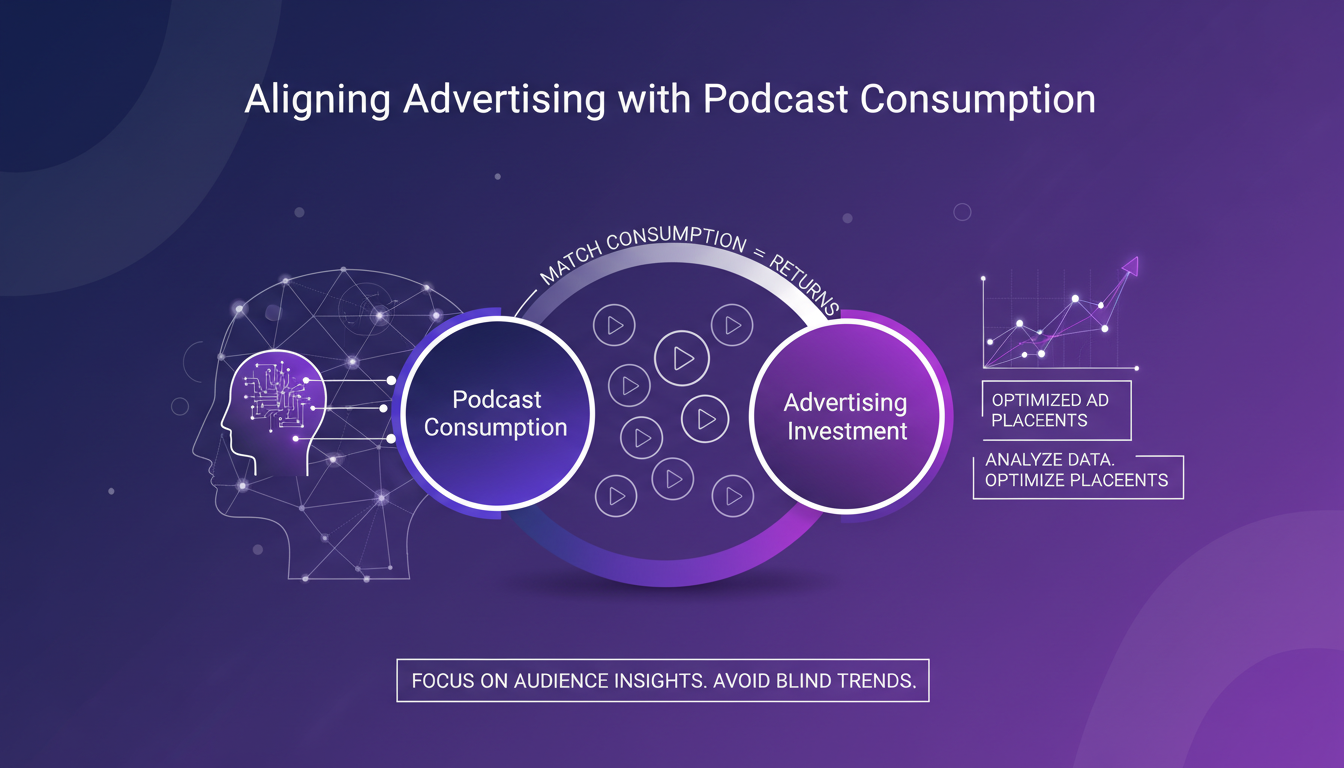 Aligning Advertising with Podcast Consumption

MATCH CONSUMPTION = RETURNS

Podcast Consumption

Advertising Investment

OPTIMIZED AD PLACEENTS

ANALYZE DATA. OPTIMIZE PLACEENTS

FOCUS ON AUDIENCE INSIGHTS. AVOID BLIND TRENDS.